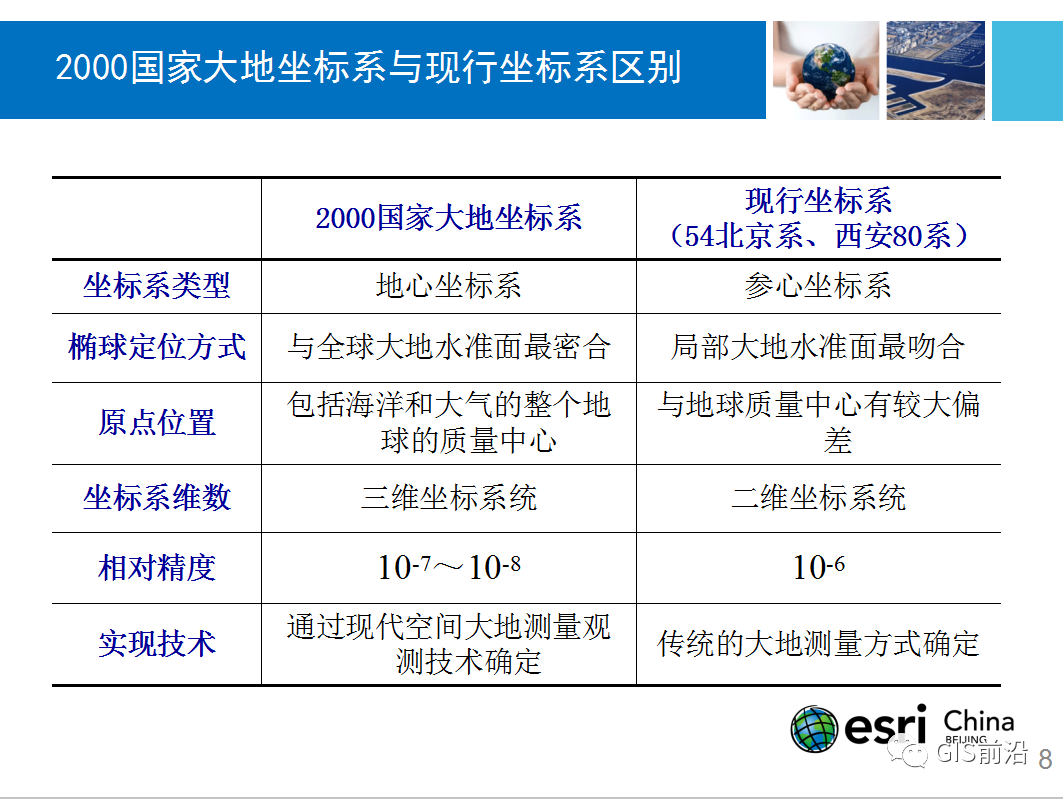 2000国家大地坐标系与现行坐标系区别

| | 2000国家大地坐标系 | 现行坐标系（54北京系、西安80系） |
|---|---|---|
| 坐标系类型 | 地心坐标系 | 参心坐标系 |
| 椭球定位方式 | 与全球大地水准面最密合 | 局部大地水准面最吻合 |
| 原点位置 | 包括海洋和大气的整个地球的质量中心 | 与地球质量中心有较大偏差 |
| 坐标系维数 | 三维坐标系统 | 二维坐标系统 |
| 相对精度 | $10^{-7}$～$10^{-8}$ | $10^{-6}$ |
| 实现技术 | 通过现代空间大地测量观测技术确定 | 传统的大地测量方式确定 |

esri China BEIJING
GIS前沿
8